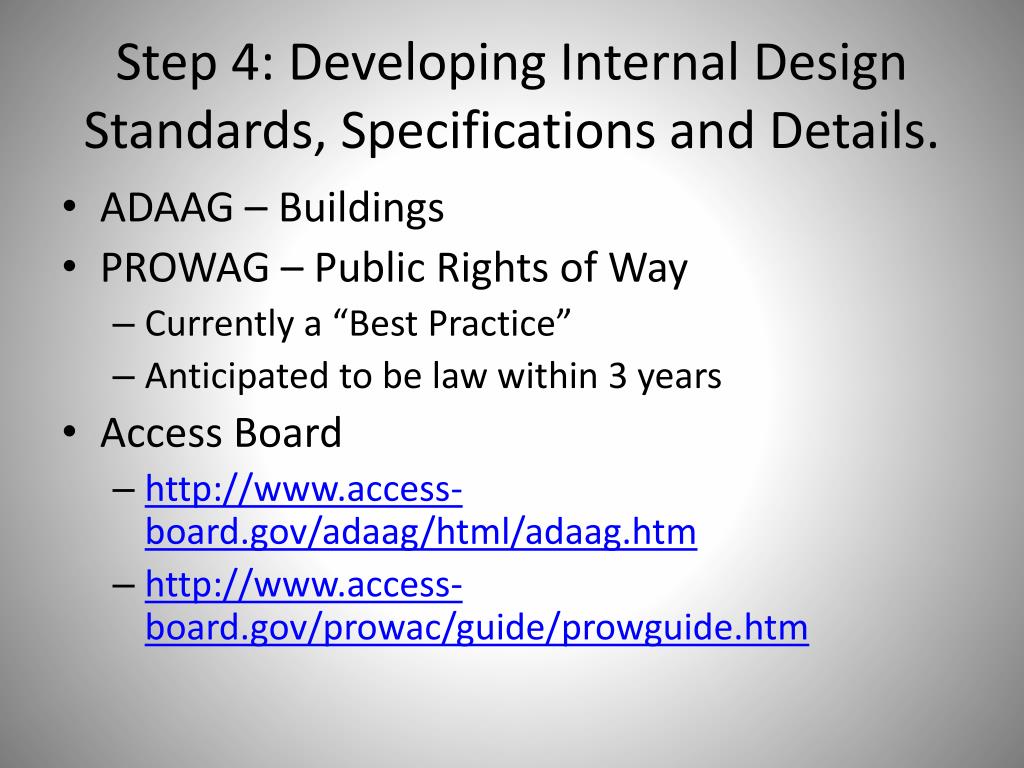 Step 4: Developing Internal Design Standards, Specifications and Details.

• ADAAG – Buildings
• PROWAG – Public Rights of Way
– Currently a “Best Practice”
– Anticipated to be law within 3 years
• Access Board
– http://www.access-board.gov/adaag/html/adaag.htm
– http://www.access-board.gov/prowac/guide/prowguide.htm